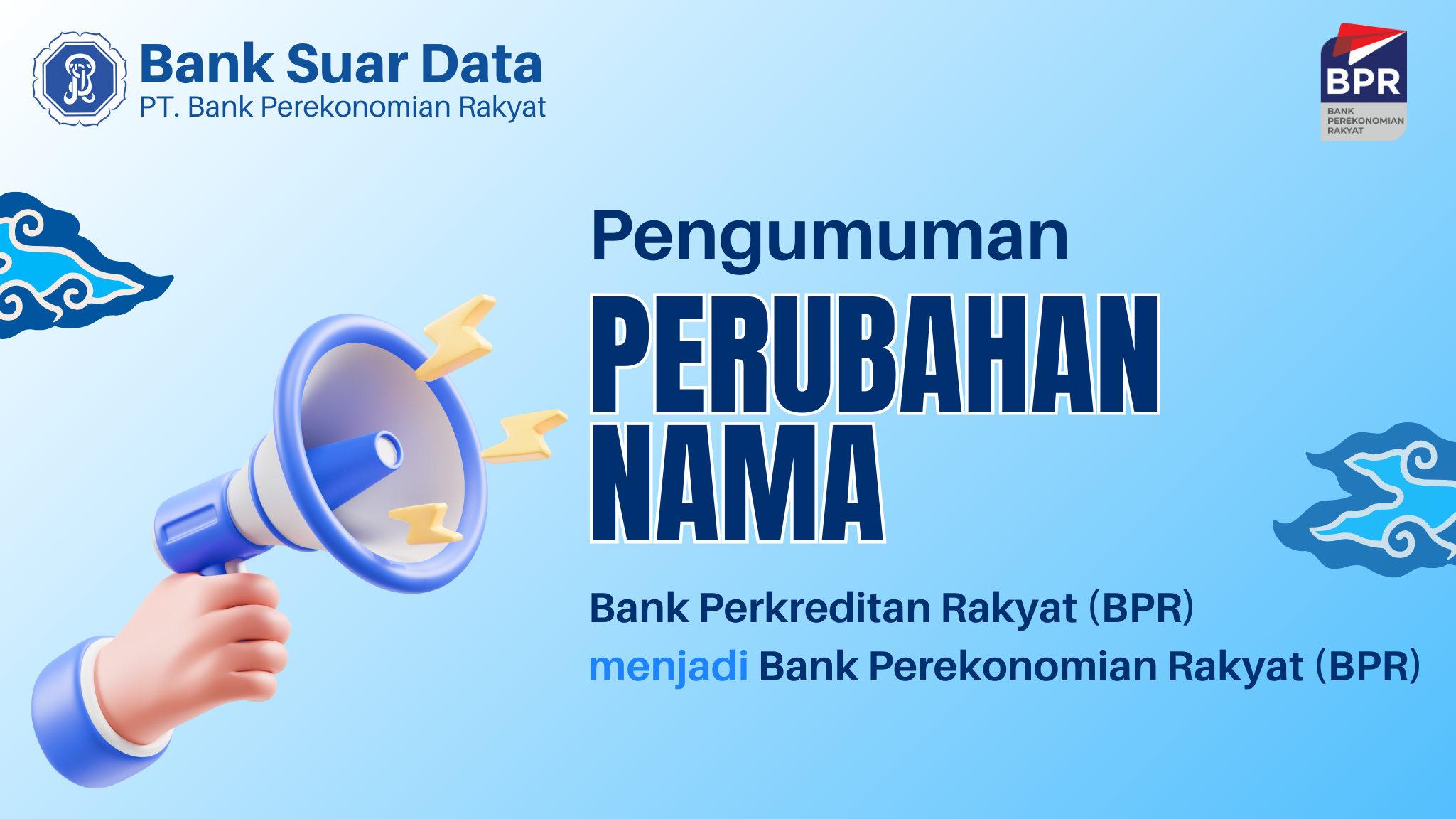 Bank Suar Data
PT. Bank Perekonomian Rakyat

BPR
BANK PEREKONOMIAN RAKYAT

Pengumuman
PERUBAHAN NAMA

Bank Perkreditan Rakyat (BPR) menjadi Bank Perekonomian Rakyat (BPR)